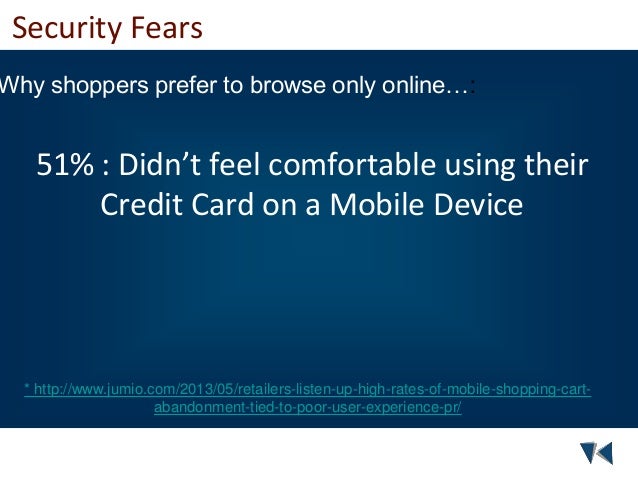 Security Fears

Why shoppers prefer to browse only online…:

51% : Didn’t feel comfortable using their Credit Card on a Mobile Device

* http://www.jumio.com/2013/05/retailers-listen-up-high-rates-of-mobile-shopping-cart-abandonment-tied-to-poor-user-experience-pr/